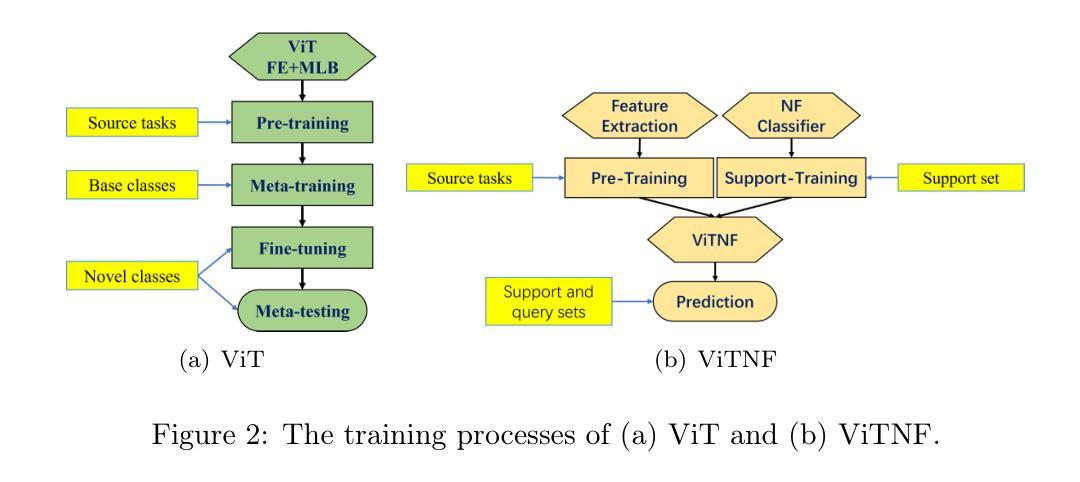 ViT
FE+MLB

Source tasks

Pre-training

Base classes

Meta-training

Fine-tuning

Novel classes

Meta-testing

(a) ViT

Feature Extraction

NF Classifier

Source tasks

Pre-Training

Support-Training

Support set

ViTNF

Support and query sets

Prediction

(b) ViTNF

Figure 2: The training processes of (a) ViT and (b) ViTNF.